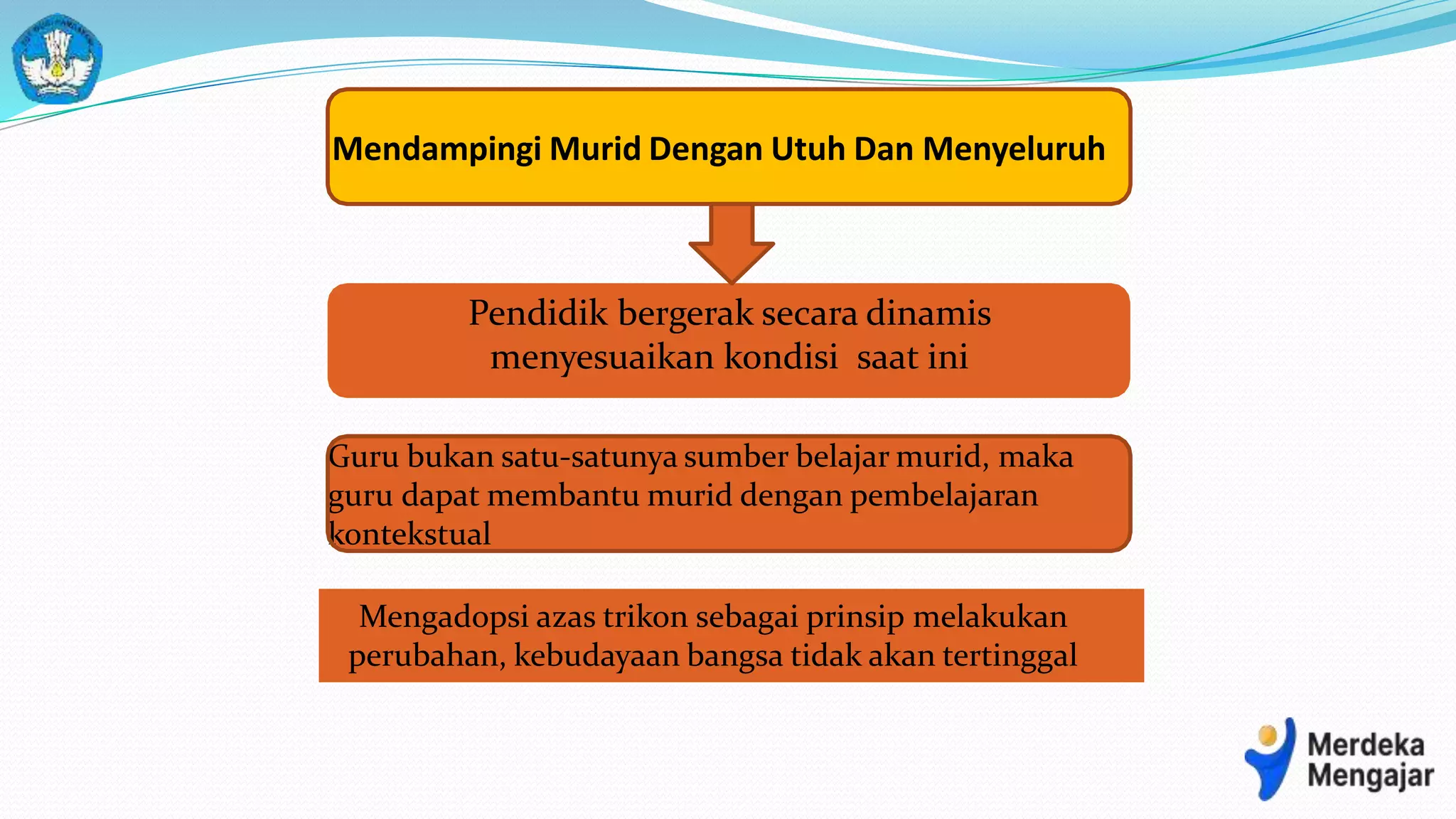 Mendampingi Murid Dengan Utuh Dan Menyeluruh

Pendidik bergerak secara dinamis menyesuaikan kondisi saat ini

Guru bukan satu-satunya sumber belajar murid, maka guru dapat membantu murid dengan pembelajaran kontekstual

Mengadopsi azas trikon sebagai prinsip melakukan perubahan, kebudayaan bangsa tidak akan tertinggal

Merdeka Mengajar